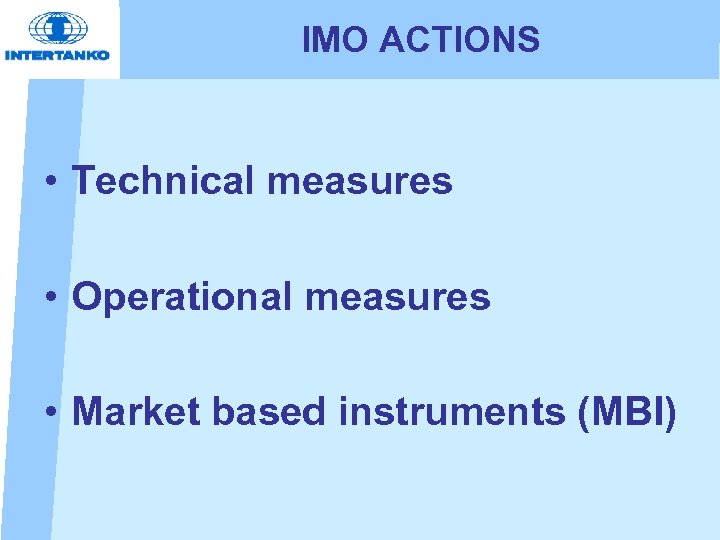 INTERTANKO

IMO ACTIONS

• Technical measures

• Operational measures

• Market based instruments (MBI)